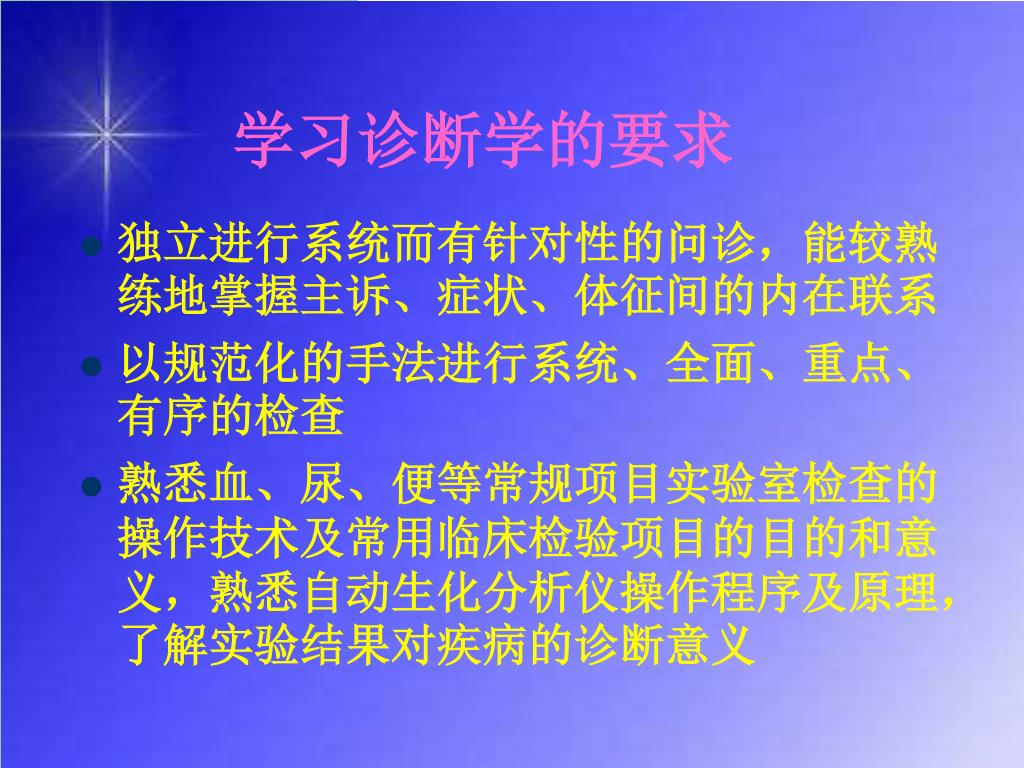 学习诊断学的要求

- 独立进行系统而有针对性的问诊，能较熟练地掌握主诉、症状、体征间的内在联系
- 以规范化的手法进行系统、全面、重点、有序的检查
- 熟悉血、尿、便等常规项目实验室检查的操作技术及常用临床检验项目的目的和意义，熟悉自动生化分析仪操作程序及原理，了解实验结果对疾病的诊断意义